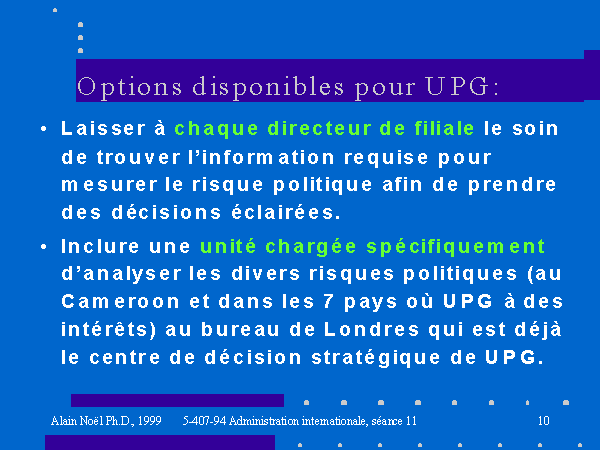 Options disponibles pour UPG:

• Laisser à chaque directeur de filiale le soin de trouver l'information requise pour mesurer le risque politique afin de prendre des décisions éclairées.

• Inclure une unité chargée spécifiquement d'analyser les divers risques politiques (au Cameroon et dans les 7 pays où UPG à des intérêts) au bureau de Londres qui est déjà le centre de décision stratégique de UPG.

Alain Noël Ph.D., 1999 5-407-94 Administration internationale, séance 11 10